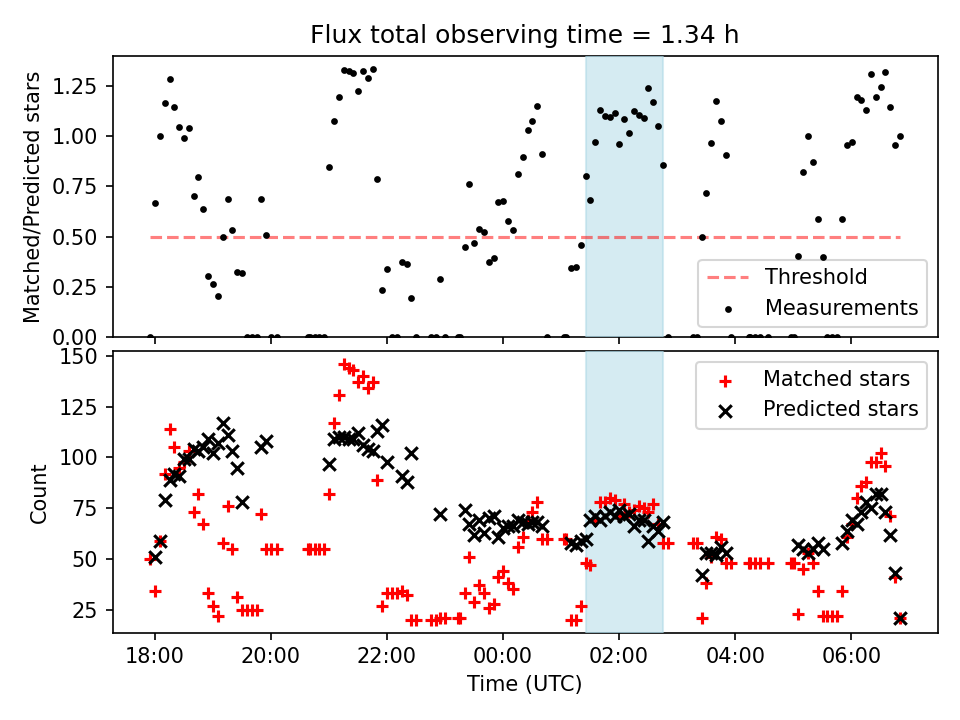 Flux total observing time = 1.34 h

Matched/Predicted stars

1.25
1.00
0.75
0.50
0.25
0.00

Threshold
Measurements

Count

150
125
100
75
50
25

Matched stars
Predicted stars

18:00
20:00
22:00
00:00
02:00
04:00
06:00

Time (UTC)